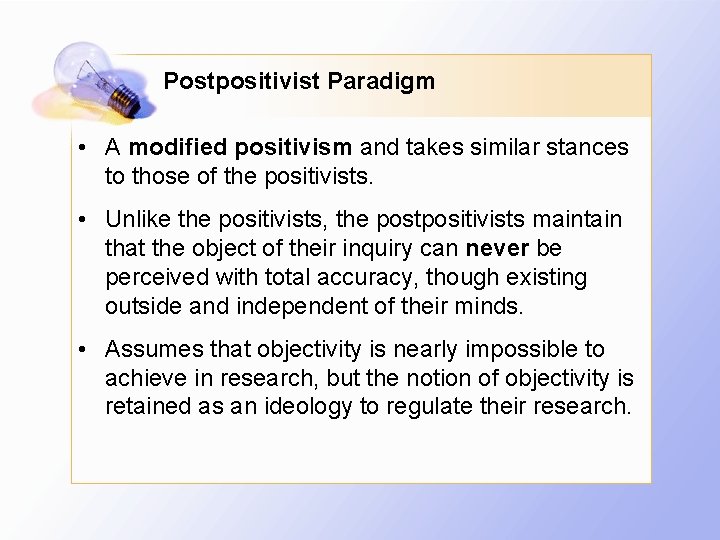 Postpositivist Paradigm

• A modified positivism and takes similar stances to those of the positivists.

• Unlike the positivists, the postpositivists maintain that the object of their inquiry can never be perceived with total accuracy, though existing outside and independent of their minds.

• Assumes that objectivity is nearly impossible to achieve in research, but the notion of objectivity is retained as an ideology to regulate their research.